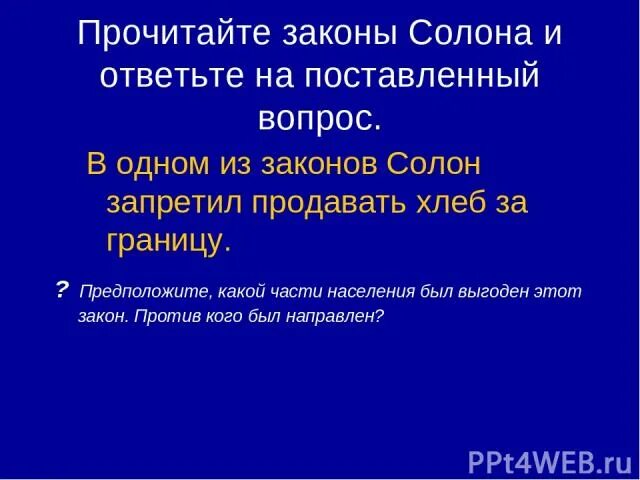 Прочитайте законы Солона и ответьте на поставленный вопрос.

В одном из законов Солон запретил продавать хлеб за границу.

? Предположите, какой части населения был выгоден этот закон. Против кого был направлен?

PPt4WEB.ru